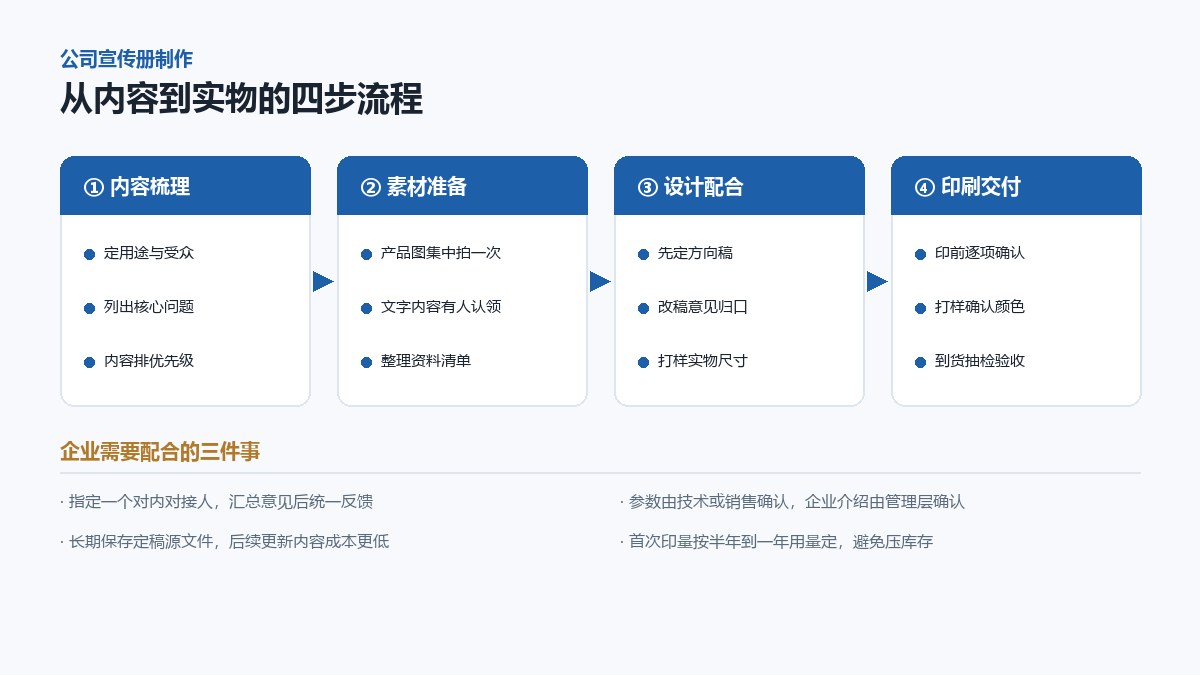 公司宣传册制作

从内容到实物的四步流程

① 内容梳理

定用途与受众

列出核心问题

内容排优先级

② 素材准备

产品图集中拍一次

文字内容有人认领

整理资料清单

③ 设计配合

先定方向稿

改稿意见归口

打样实物尺寸

④ 印刷交付

印前逐项确认

打样确认颜色

到货抽检验收

企业需要配合的三件事

· 指定一个对内对接人，汇总意见后统一反馈

· 长期保存定稿源文件，后续更新内容成本更低

· 参数由技术或销售确认，企业介绍由管理层确认

· 首次印量按半年到一年用量定，避免压库存